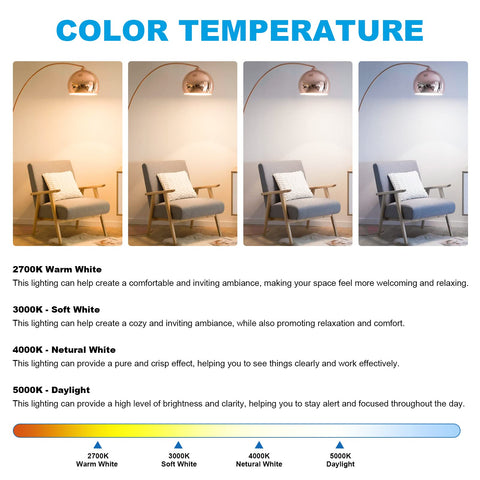 COLOR TEMPERATURE

2700K Warm White
This lighting can help create a comfortable and inviting ambiance, making your space feel more welcoming and relaxing.

3000K - Soft White
This lighting can help create a cozy and inviting ambiance, while also promoting relaxation and comfort.

4000K - Netural White
This lighting can provide a pure and crisp effect, helping you to see things clearly and work effectively.

5000K - Daylight
This lighting can provide a high level of brightness and clarity, helping you to stay alert and focused throughout the day.

2700K
Warm White

3000K
Soft White

4000K
Netural White

5000K
Daylight